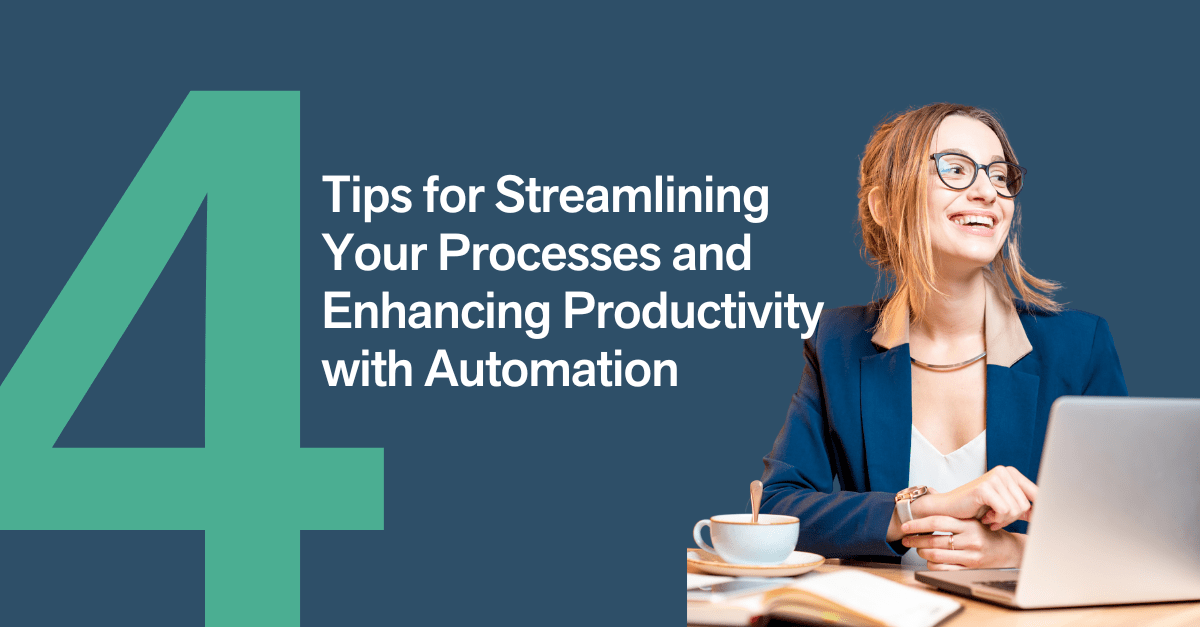 4

Tips for Streamlining Your Processes and Enhancing Productivity with Automation